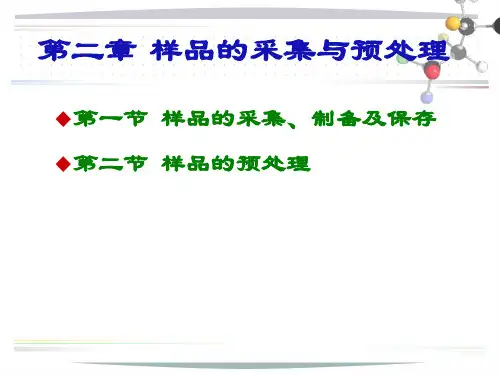 第二章 样品的采集与预处理

◆第一节 样品的采集、制备及保存

◆第二节 样品的预处理